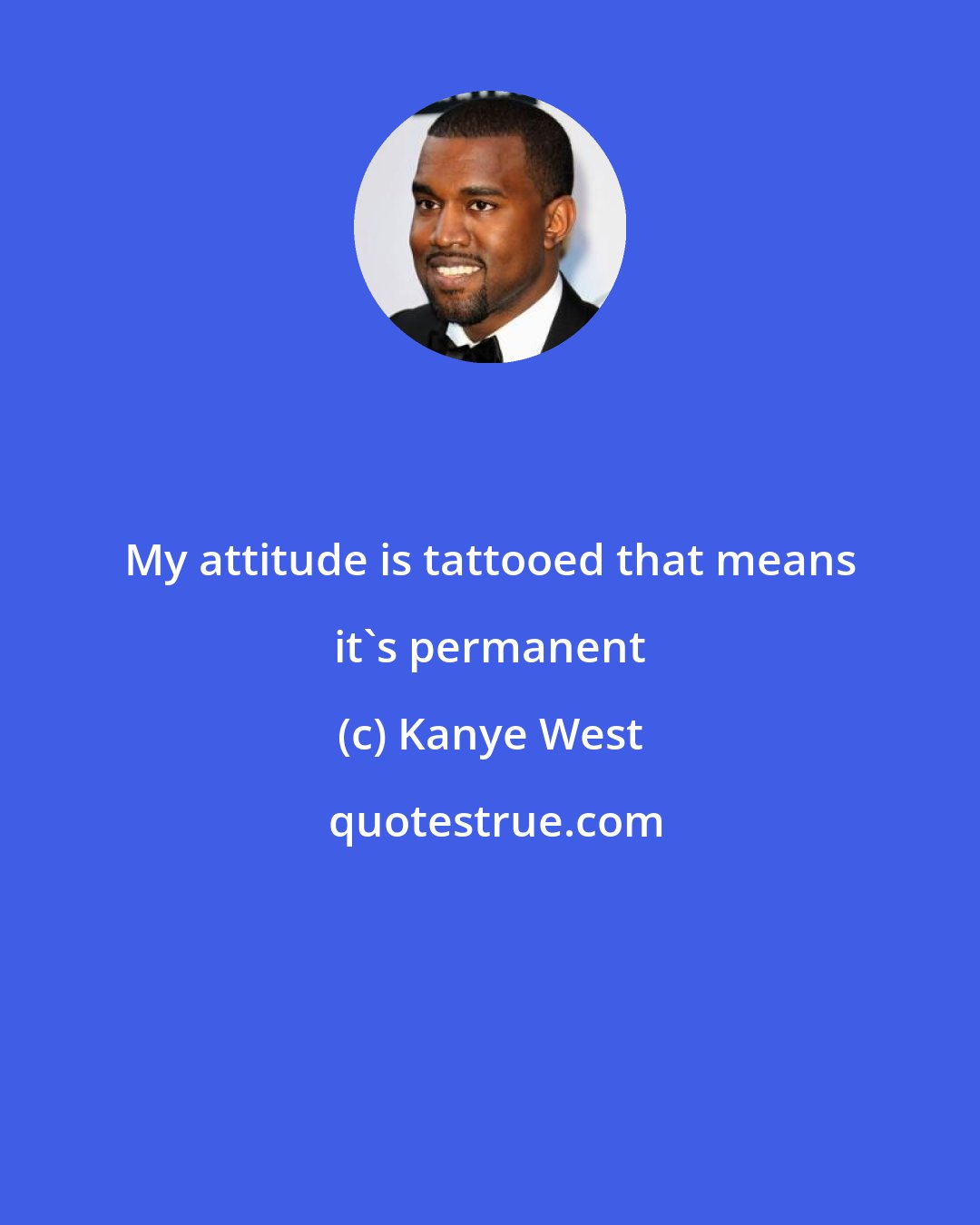 My attitude is tattooed that means it`s permanent

(c) Kanye West

quotestrue.com